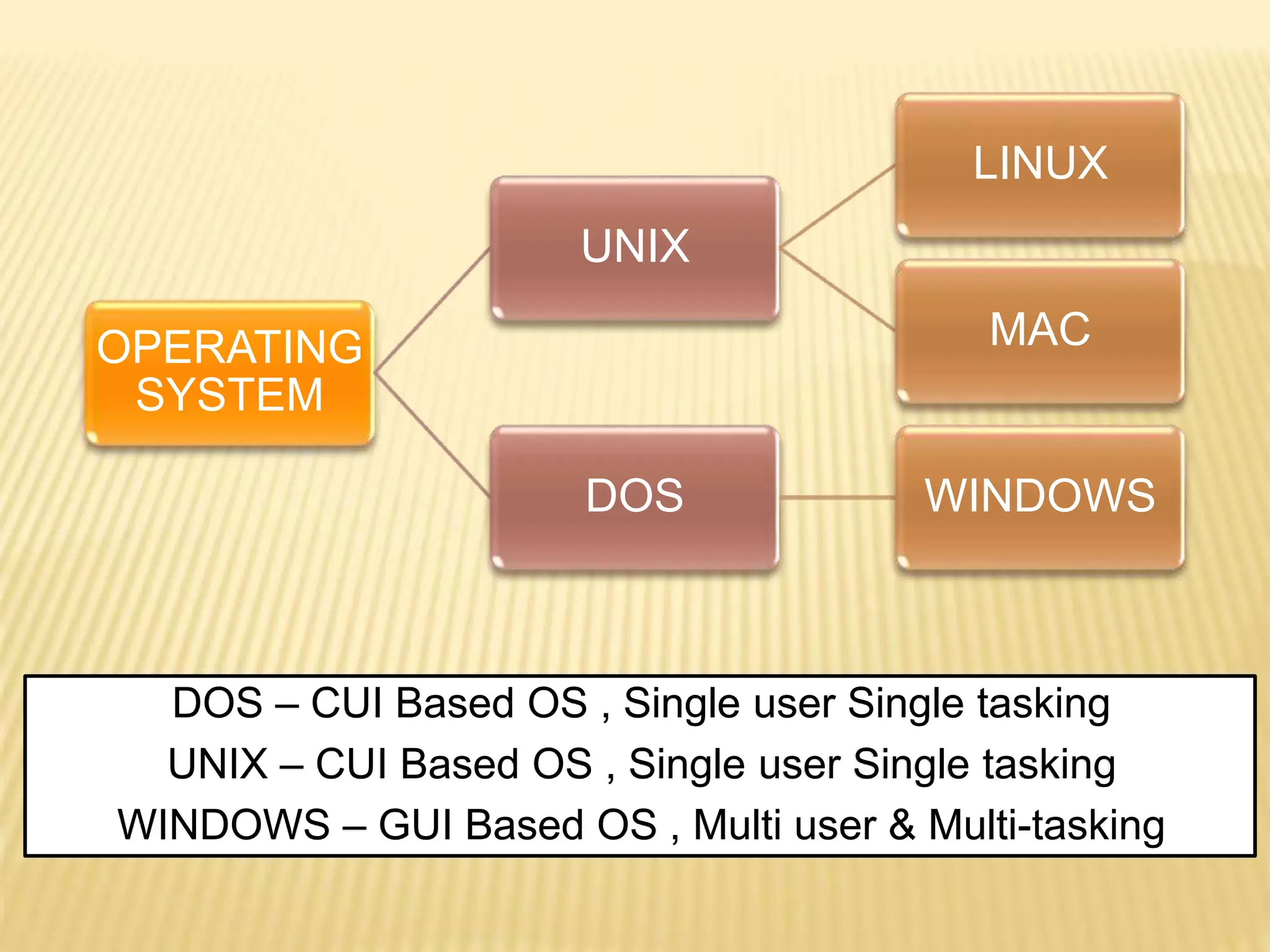 OPERATING SYSTEM

UNIX

DOS

LINUX

MAC

WINDOWS

DOS – CUI Based OS , Single user Single tasking
UNIX – CUI Based OS , Single user Single tasking
WINDOWS – GUI Based OS , Multi user & Multi-tasking